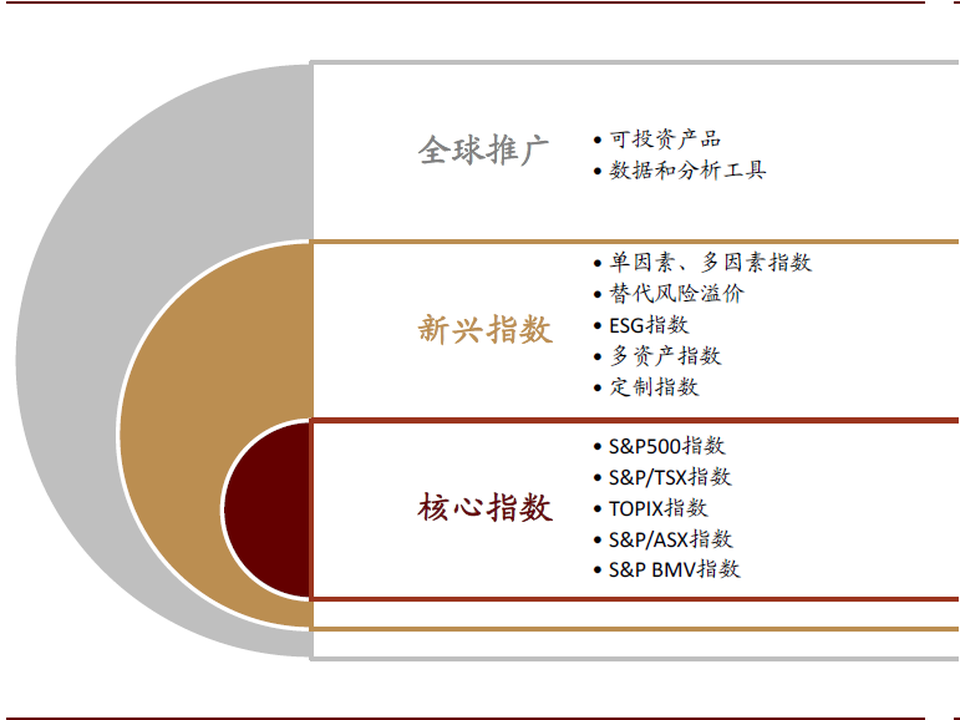 全球推广

• 可投资产品
• 数据和分析工具

新兴指数

• 单因素、多因素指数
• 替代风险溢价
• ESG指数
• 多资产指数
• 定制指数

核心指数

• S&P500指数
• S&P/TSX指数
• TOPIX指数
• S&P/ASX指数
• S&P BMV指数